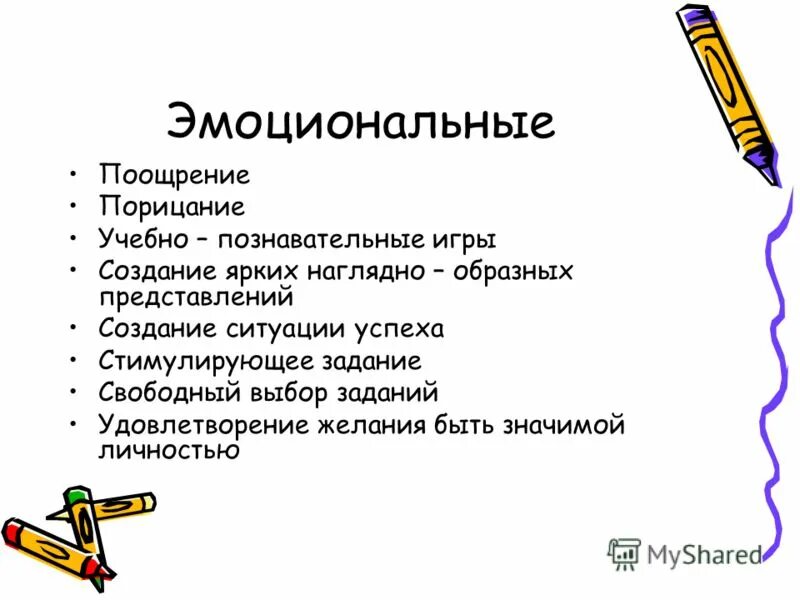 Эмоциональные

• Поощрение
• Порицание
• Учебно – познавательные игры
• Создание ярких наглядно – образных представлений
• Создание ситуации успеха
• Стимулирующее задание
• Свободный выбор заданий
• Удовлетворение желания быть значимой личностью

MyShared